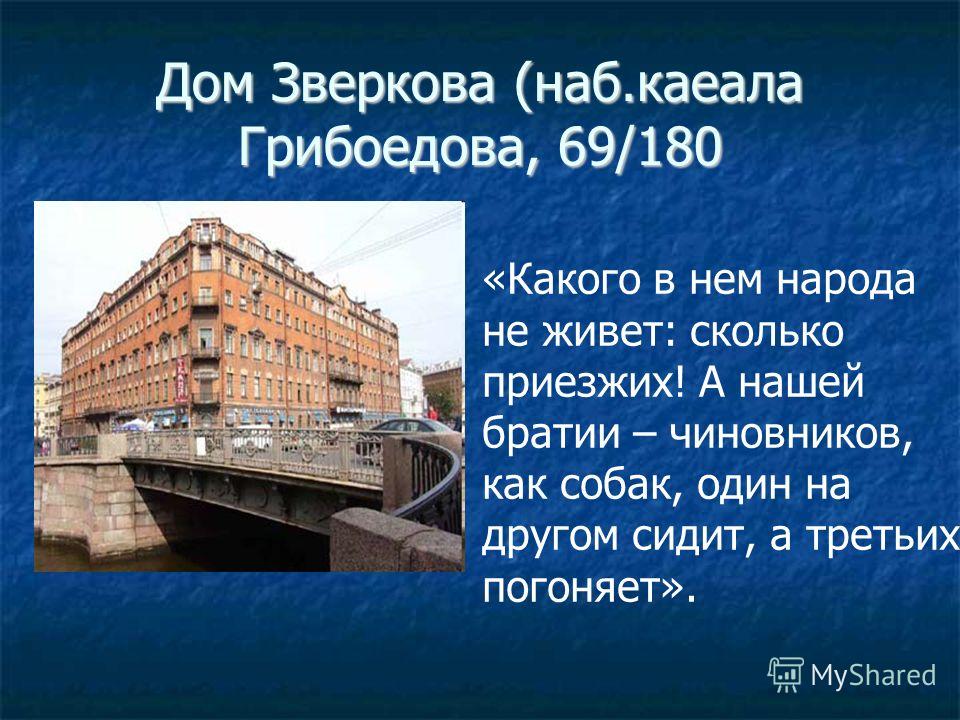 Дом Зверкова (наб.каеала Грибоедова, 69/180

«Какого в нем народа не живет: сколько приезжих! А нашей братии – чиновников, как собак, один на другом сидит, а третьих погоняет».

MyShared